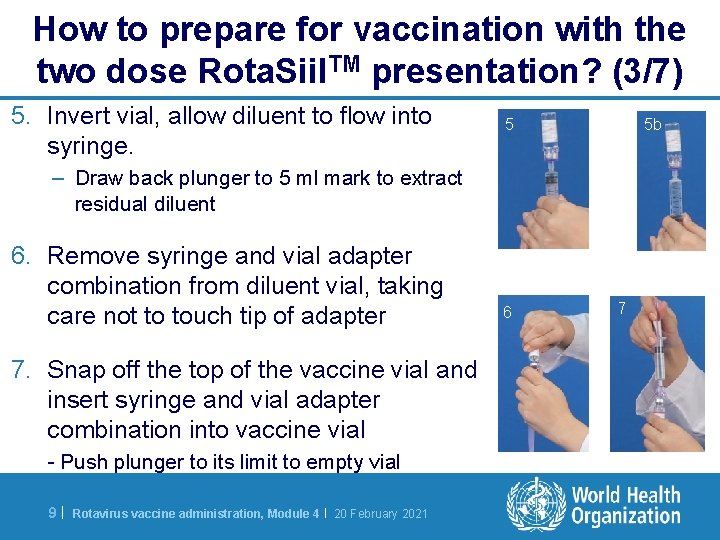 How to prepare for vaccination with the two dose RotaSiil$^{TM}$ presentation? (3/7)

5. Invert vial, allow diluent to flow into syringe.
– Draw back plunger to 5 ml mark to extract residual diluent

6. Remove syringe and vial adapter combination from diluent vial, taking care not to touch tip of adapter

7. Snap off the top of the vaccine vial and insert syringe and vial adapter combination into vaccine vial
- Push plunger to its limit to empty vial

5

5b

6

7

9 | Rotavirus vaccine administration, Module 4 | 20 February 2021

World Health Organization